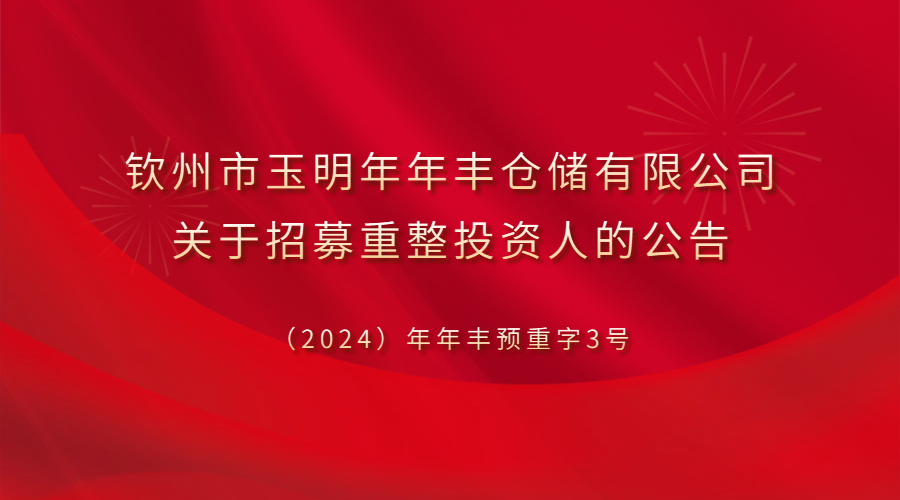 钦州市玉明年年丰仓储有限公司
关于招募重整投资人的公告

（2024）年年丰预重字3号